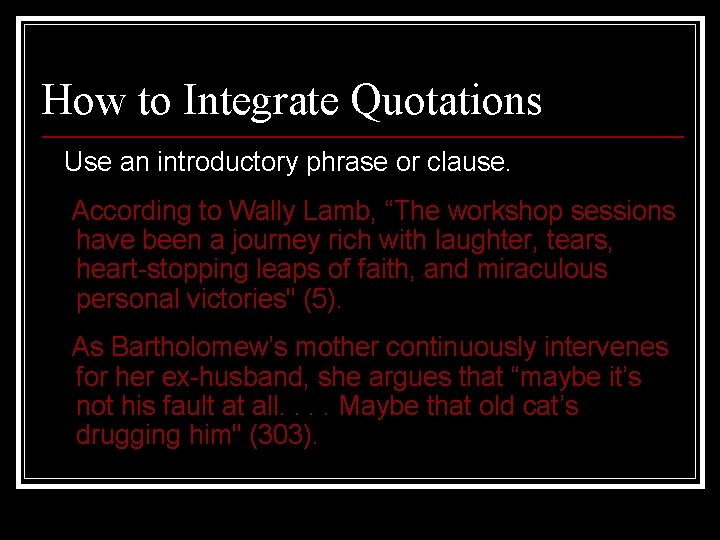 How to Integrate Quotations

Use an introductory phrase or clause.

According to Wally Lamb, “The workshop sessions have been a journey rich with laughter, tears, heart-stopping leaps of faith, and miraculous personal victories" (5).

As Bartholomew’s mother continuously intervenes for her ex-husband, she argues that “maybe it’s not his fault at all. . . . Maybe that old cat’s drugging him" (303).